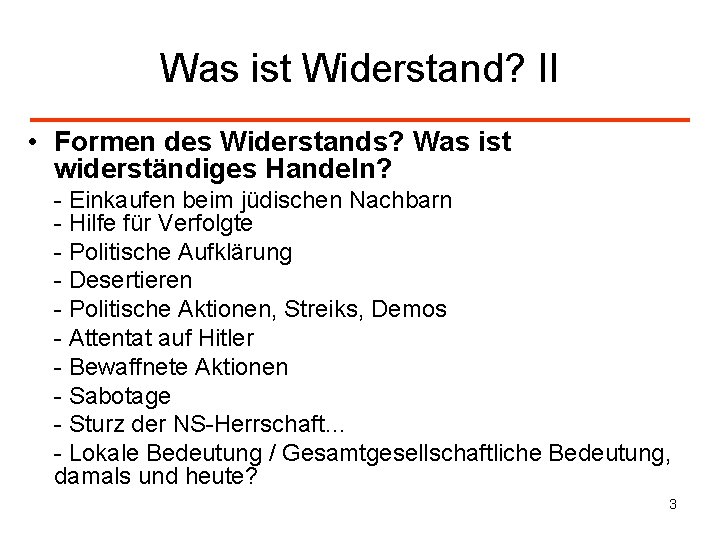 Was ist Widerstand? II

• Formen des Widerstands? Was ist widerständiges Handeln?

- Einkaufen beim jüdischen Nachbarn
- Hilfe für Verfolgte
- Politische Aufklärung
- Desertieren
- Politische Aktionen, Streiks, Demos
- Attentat auf Hitler
- Bewaffnete Aktionen
- Sabotage
- Sturz der NS-Herrschaft...
- Lokale Bedeutung / Gesamtgesellschaftliche Bedeutung, damals und heute?

3